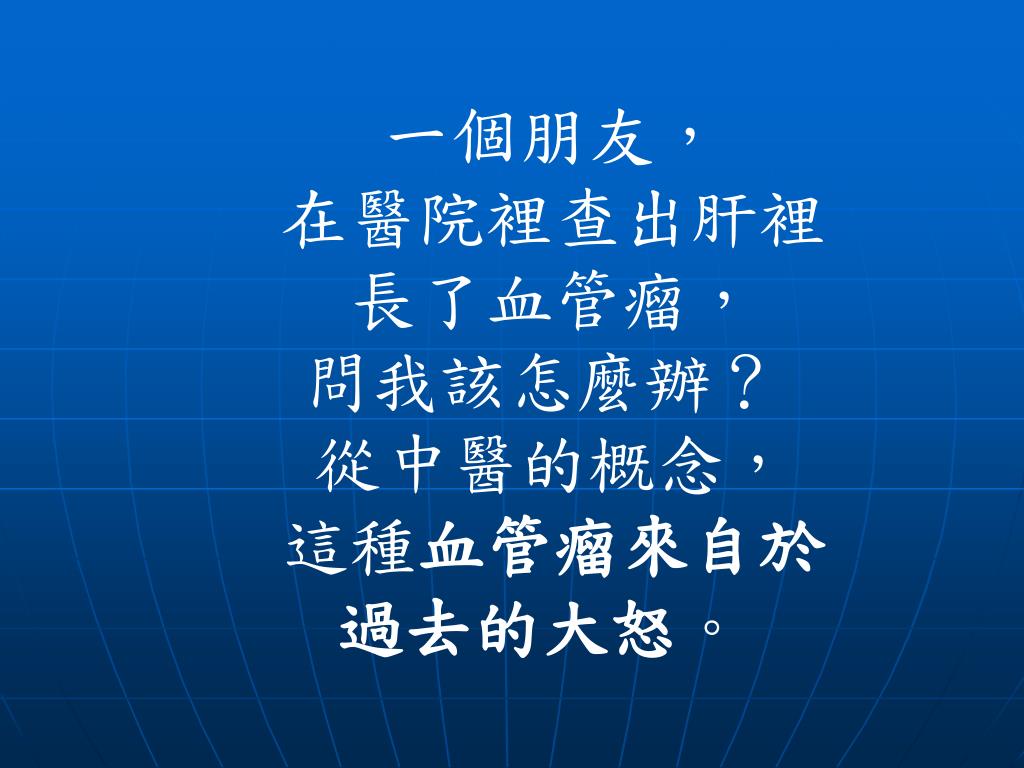 一個朋友，
在醫院裡查出肝裡
長了血管瘤，
問我該怎麼辦？
從中醫的概念，
這種血管瘤來自於
過去的大怒。